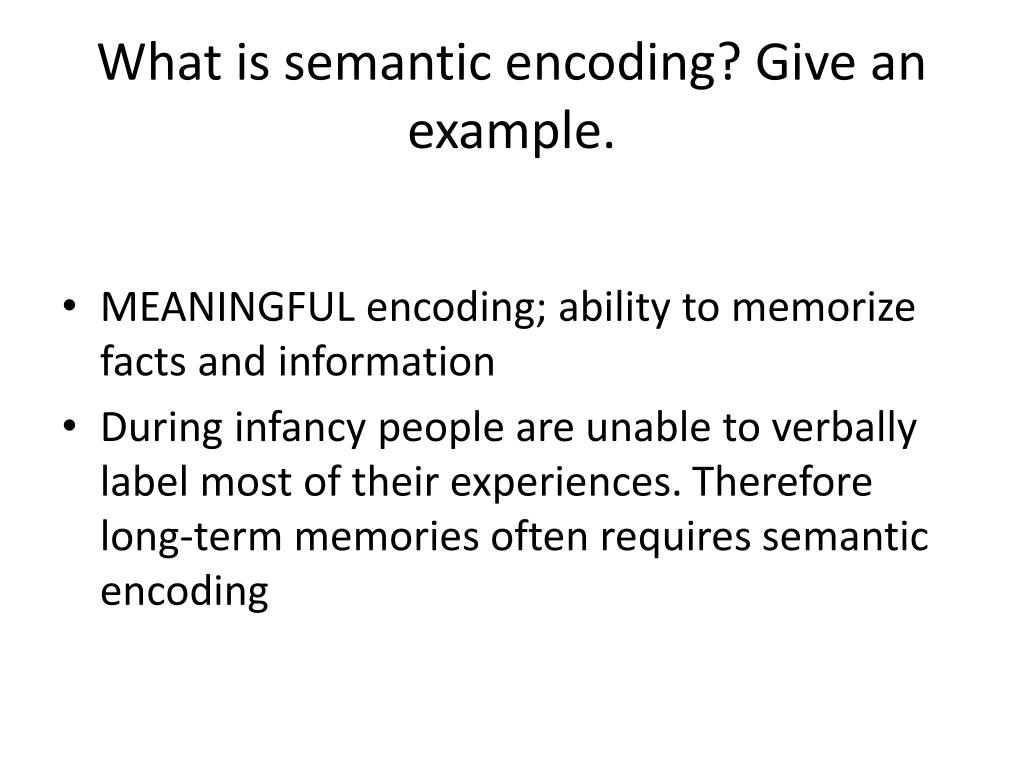 What is semantic encoding? Give an example.

• MEANINGFUL encoding; ability to memorize facts and information
• During infancy people are unable to verbally label most of their experiences. Therefore long-term memories often requires semantic encoding